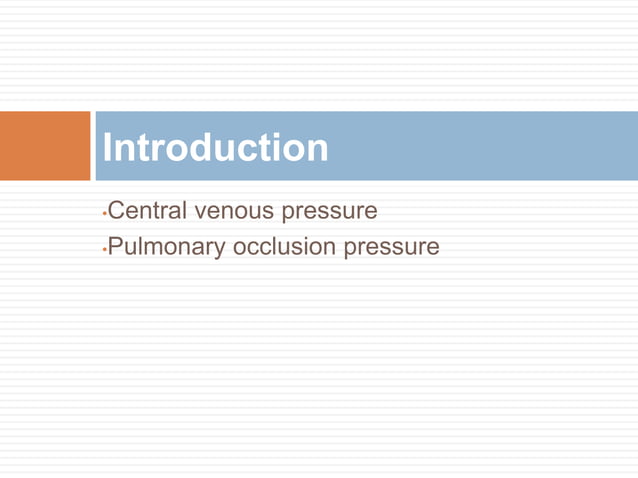 Introduction

•Central venous pressure
•Pulmonary occlusion pressure